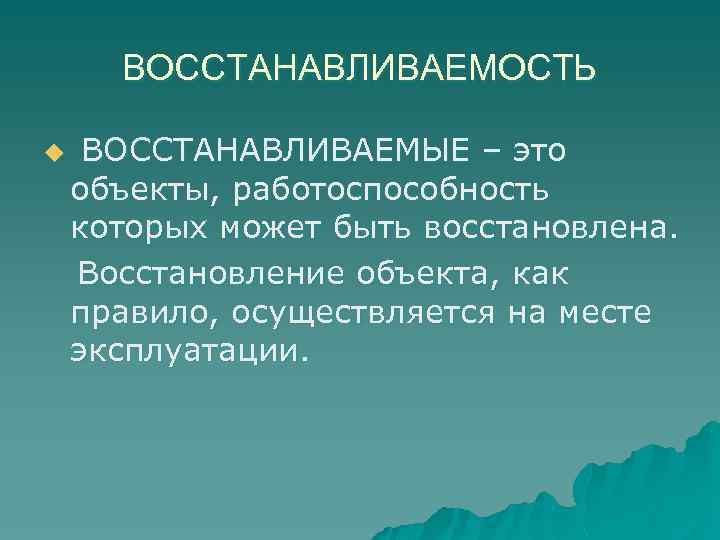 ВОССТАНАВЛИВАЕМОСТЬ

ВОССТАНАВЛИВАЕМЫЕ – это объекты, работоспособность которых может быть восстановлена.

Восстановление объекта, как правило, осуществляется на месте эксплуатации.